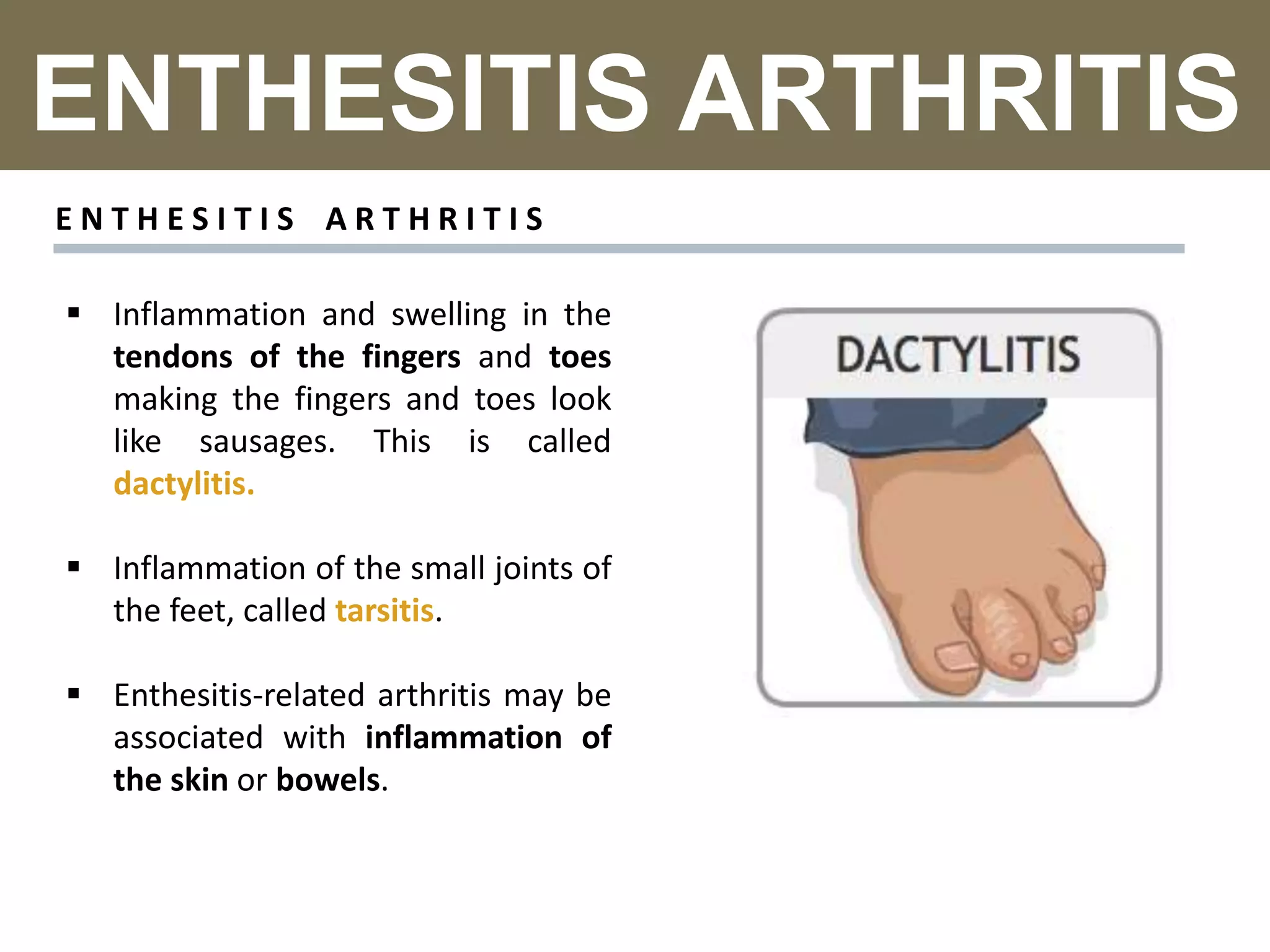 ENTHESITIS ARTHRITIS

ENTHESITIS ARTHRITIS

▪ Inflammation and swelling in the tendons of the fingers and toes making the fingers and toes look like sausages. This is called dactylitis.

▪ Inflammation of the small joints of the feet, called tarsitis.

▪ Enthesitis-related arthritis may be associated with inflammation of the skin or bowels.

DACTYLITIS